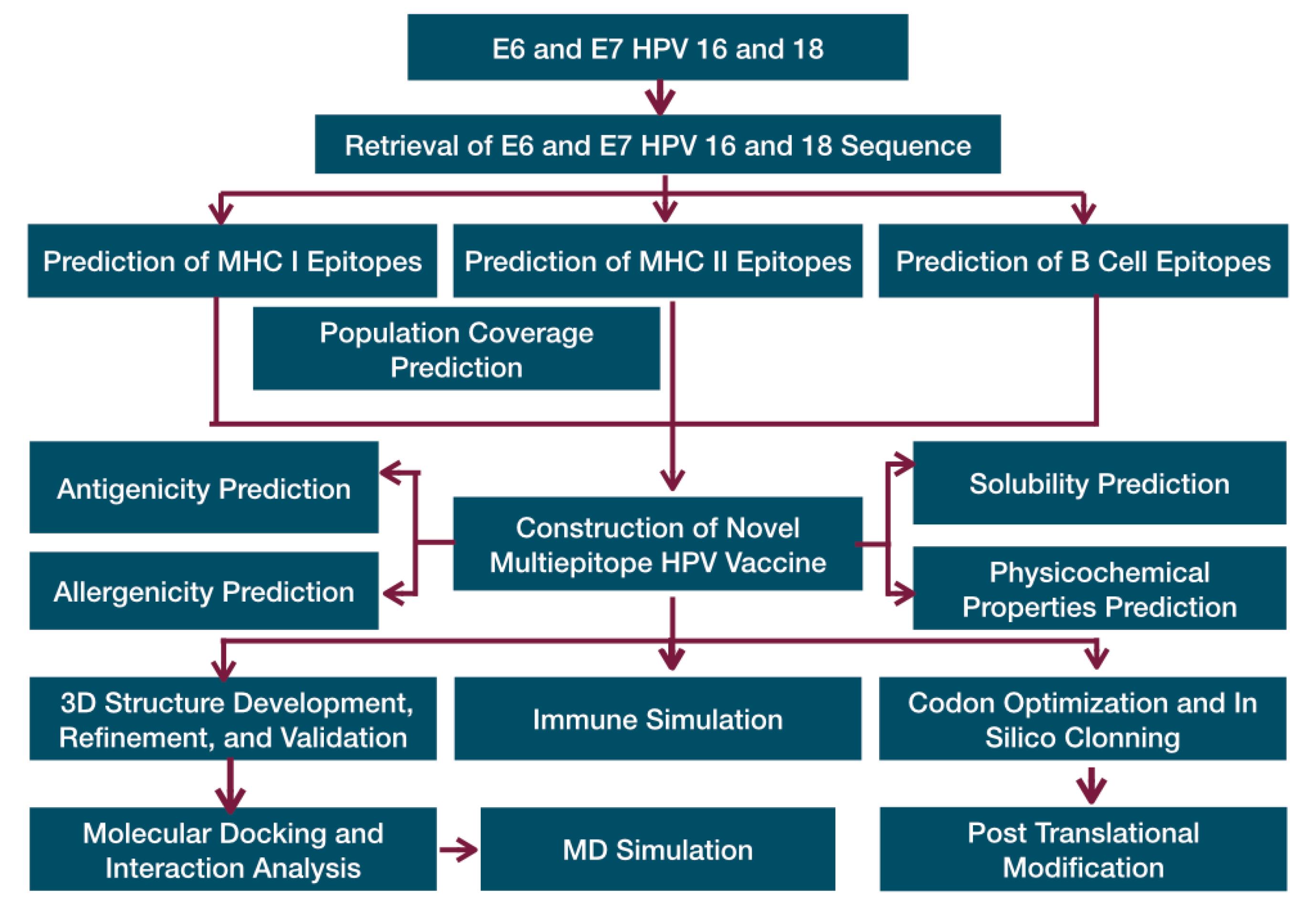 E6 and E7 HPV 16 and 18

Retrieval of E6 and E7 HPV 16 and 18 Sequence

Prediction of MHC I Epitopes

Prediction of MHC II Epitopes

Prediction of B Cell Epitopes

Population Coverage Prediction

Antigenicity Prediction

Allergenicity Prediction

Construction of Novel Multiepitope HPV Vaccine

Solubility Prediction

Physicochemical Properties Prediction

3D Structure Development, Refinement, and Validation

Immune Simulation

Codon Optimization and In Silico Clonning

Molecular Docking and Interaction Analysis

MD Simulation

Post Translational Modification